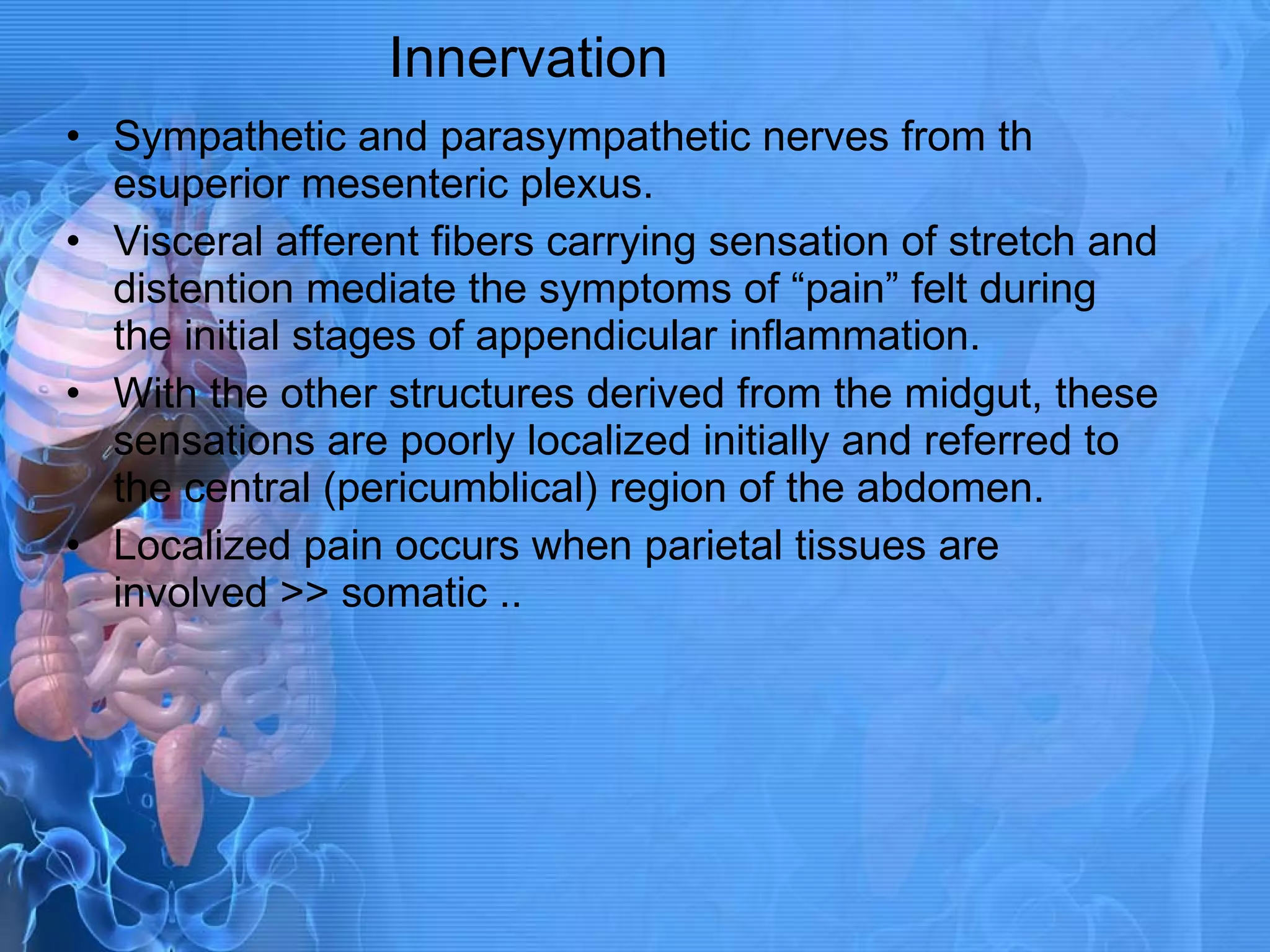 Innervation

• Sympathetic and parasympathetic nerves from th esuperior mesenteric plexus.

• Visceral afferent fibers carrying sensation of stretch and distention mediate the symptoms of “pain” felt during the initial stages of appendicular inflammation.

• With the other structures derived from the midgut, these sensations are poorly localized initially and referred to the central (pericumblical) region of the abdomen.

• Localized pain occurs when parietal tissues are involved >> somatic ..